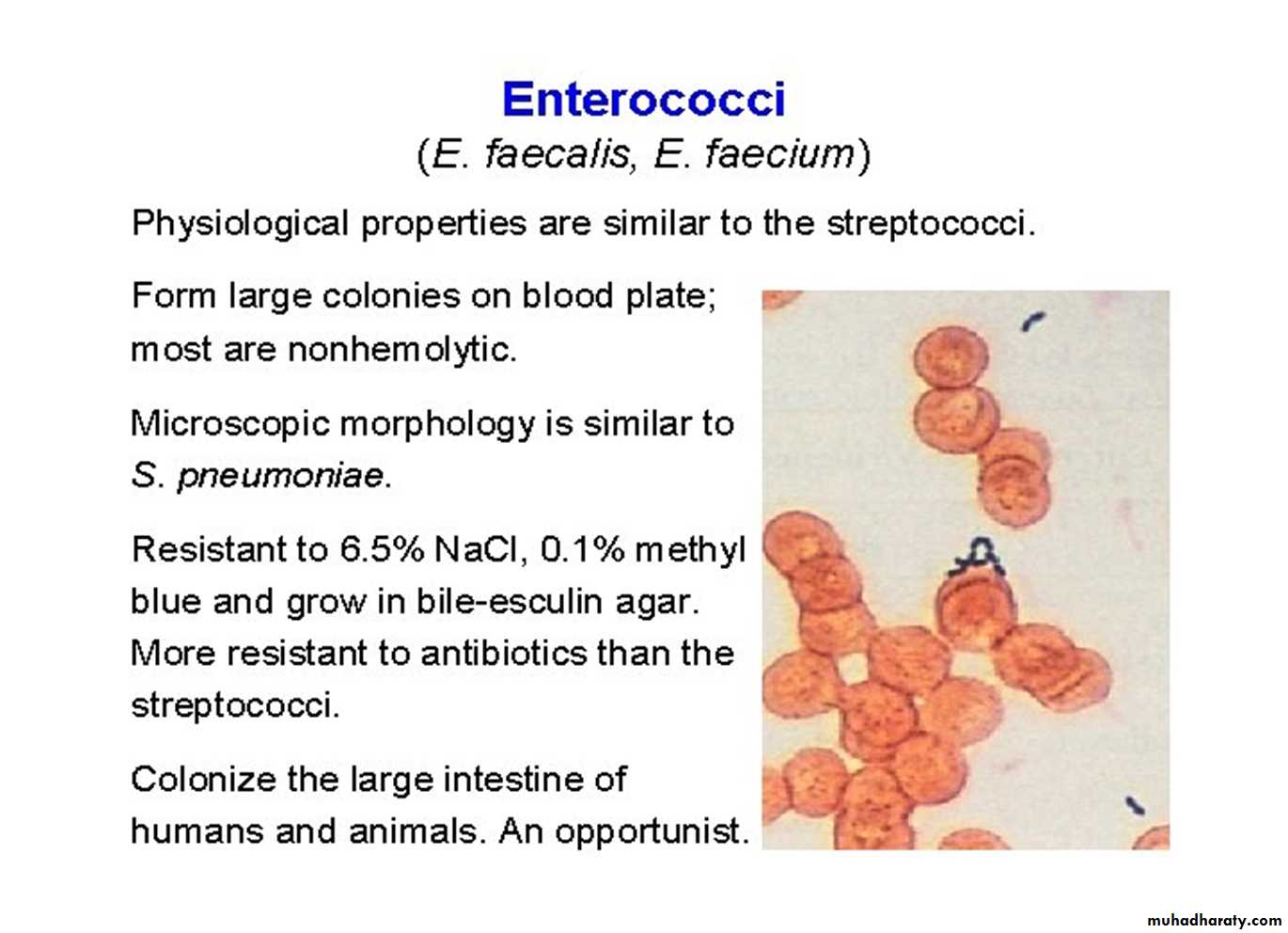 Enterococci
(E. faecalis, E. faecium)

Physiological properties are similar to the streptococci.

Form large colonies on blood plate; most are nonhemolytic.

Microscopic morphology is similar to S. pneumoniae.

Resistant to 6.5% NaCl, 0.1% methyl blue and grow in bile-esculin agar. More resistant to antibiotics than the streptococci.

Colonize the large intestine of humans and animals. An opportunist.

muhadharaty.com